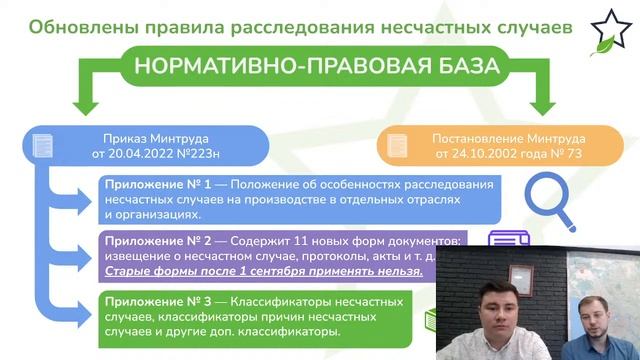 Обновлены правила расследования несчастных случаев

НОРМАТИВНО-ПРАВОВАЯ БАЗА

Приказ Минтруда от 20.04.2022 №223н

Постановление Минтруда от 24.10.2002 года № 73

Приложение № 1 — Положение об особенностях расследования несчастных случаев на производстве в отдельных отраслях и организациях.

Приложение № 2 — Содержит 11 новых форм документов: извещение о несчастном случае, протоколы, акты и т. д. Старые формы после 1 сентября применять нельзя.

Приложение № 3 — Классификаторы несчастных случаев, классификаторы причин несчастных случаев и другие доп. классификаторы.